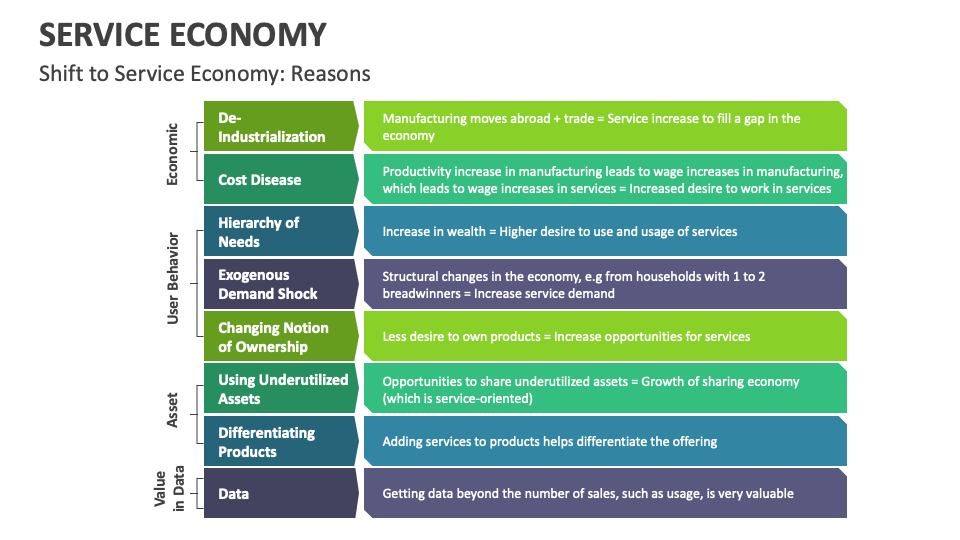 SERVICE ECONOMY

Shift to Service Economy: Reasons

Economic

De-Industrialization

Manufacturing moves abroad + trade = Service increase to fill a gap in the economy

Cost Disease

Productivity increase in manufacturing leads to wage increases in manufacturing, which leads to wage increases in services = Increased desire to work in services

User Behavior

Hierarchy of Needs

Increase in wealth = Higher desire to use and usage of services

Exogenous Demand Shock

Structural changes in the economy, e.g from households with 1 to 2 breadwinners = Increase service demand

Changing Notion of Ownership

Less desire to own products = Increase opportunities for services

Asset

Using Underutilized Assets

Opportunities to share underutilized assets = Growth of sharing economy (which is service-oriented)

Differentiating Products

Adding services to products helps differentiate the offering

Value in Data

Data

Getting data beyond the number of sales, such as usage, is very valuable